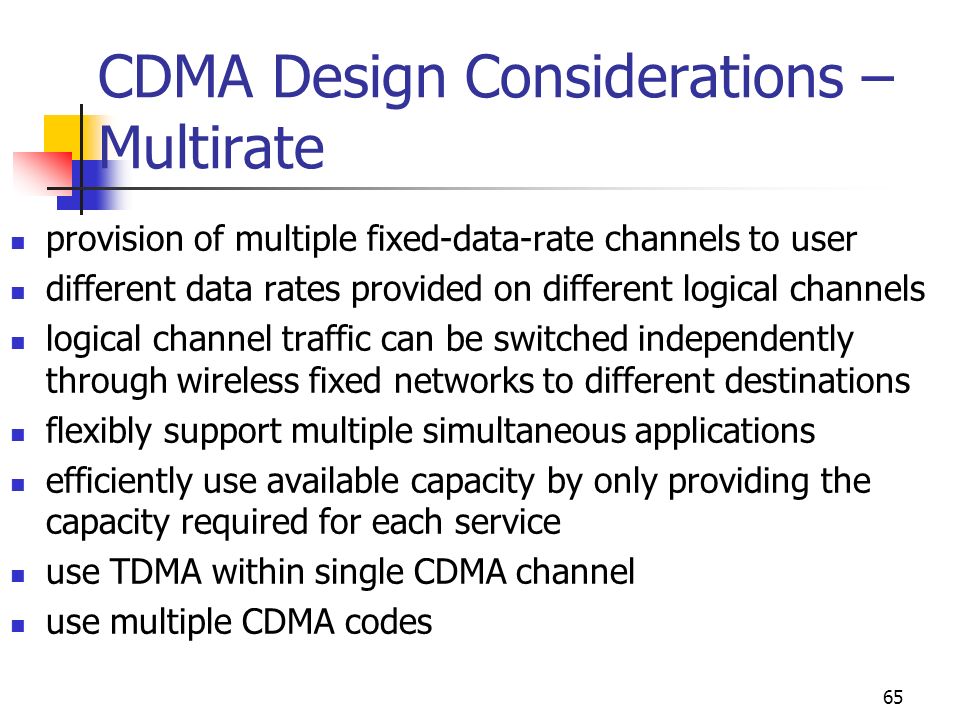 CDMA Design Considerations – Multirate

- provision of multiple fixed-data-rate channels to user
- different data rates provided on different logical channels
- logical channel traffic can be switched independently through wireless fixed networks to different destinations
- flexibly support multiple simultaneous applications
- efficiently use available capacity by only providing the capacity required for each service
- use TDMA within single CDMA channel
- use multiple CDMA codes

65